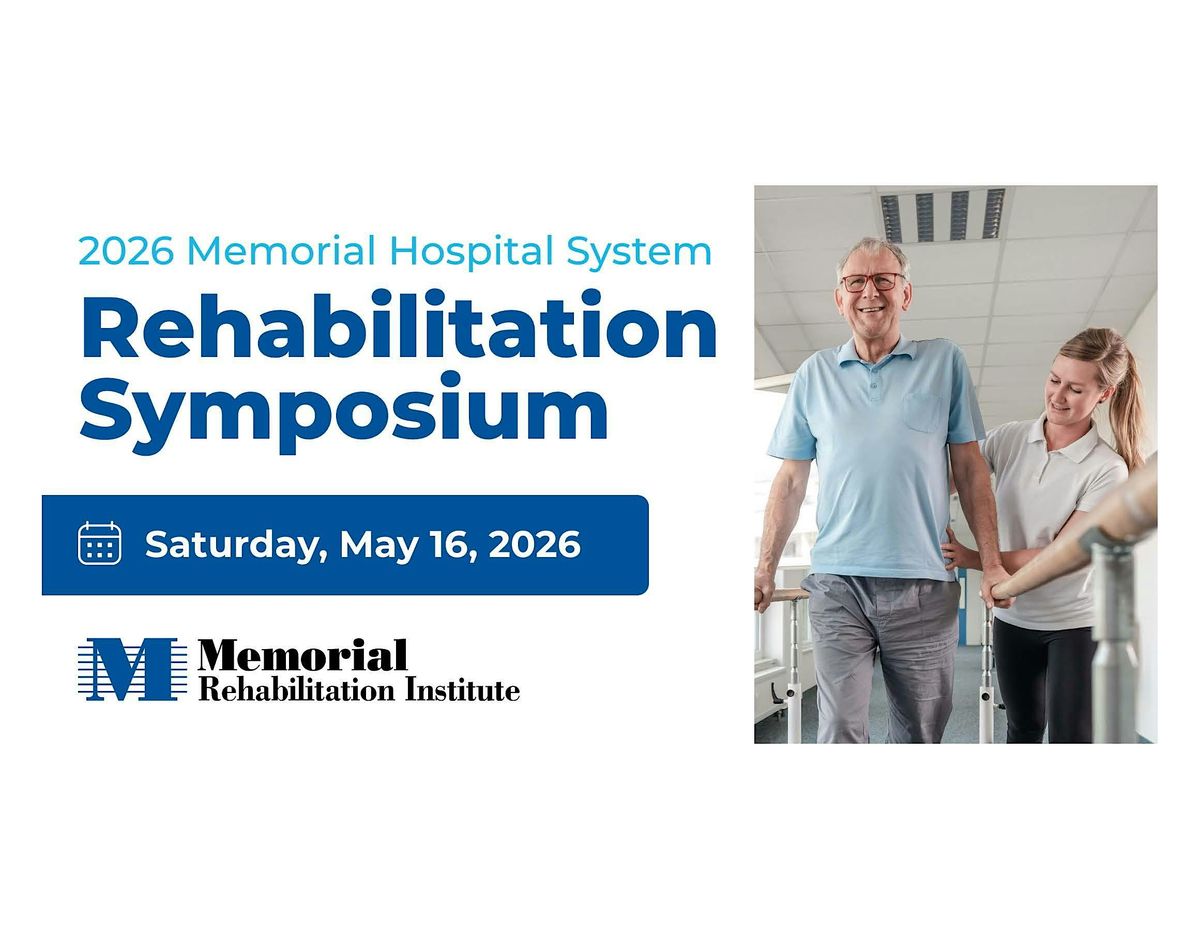 2026 Memorial Hospital System
Rehabilitation Symposium

Saturday, May 16, 2026

M Memorial
Rehabilitation Institute